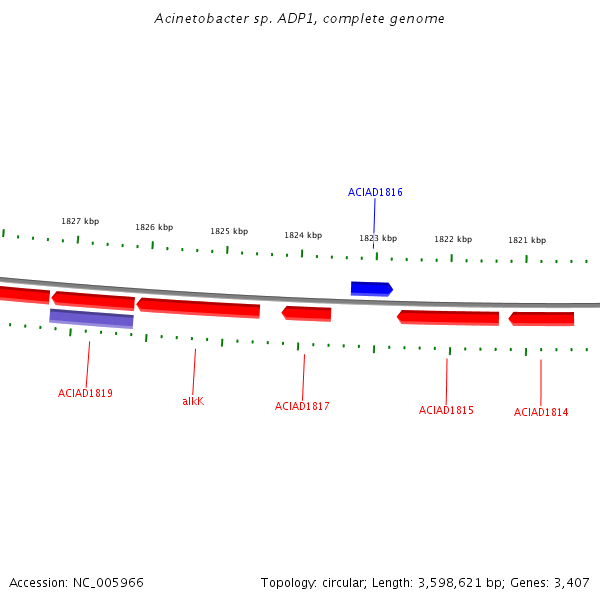 Acinetobacter sp. ADP1, complete genome

ACIAD1816

1827 kbp
1826 kbp
1825 kbp
1824 kbp
1823 kbp
1822 kbp
1821 kbp

ACIAD1819
alkK
ACIAD1817
ACIAD1815
ACIAD1814

Accession: NC_005966
Topology: circular; Length: 3,598,621 bp; Genes: 3,407